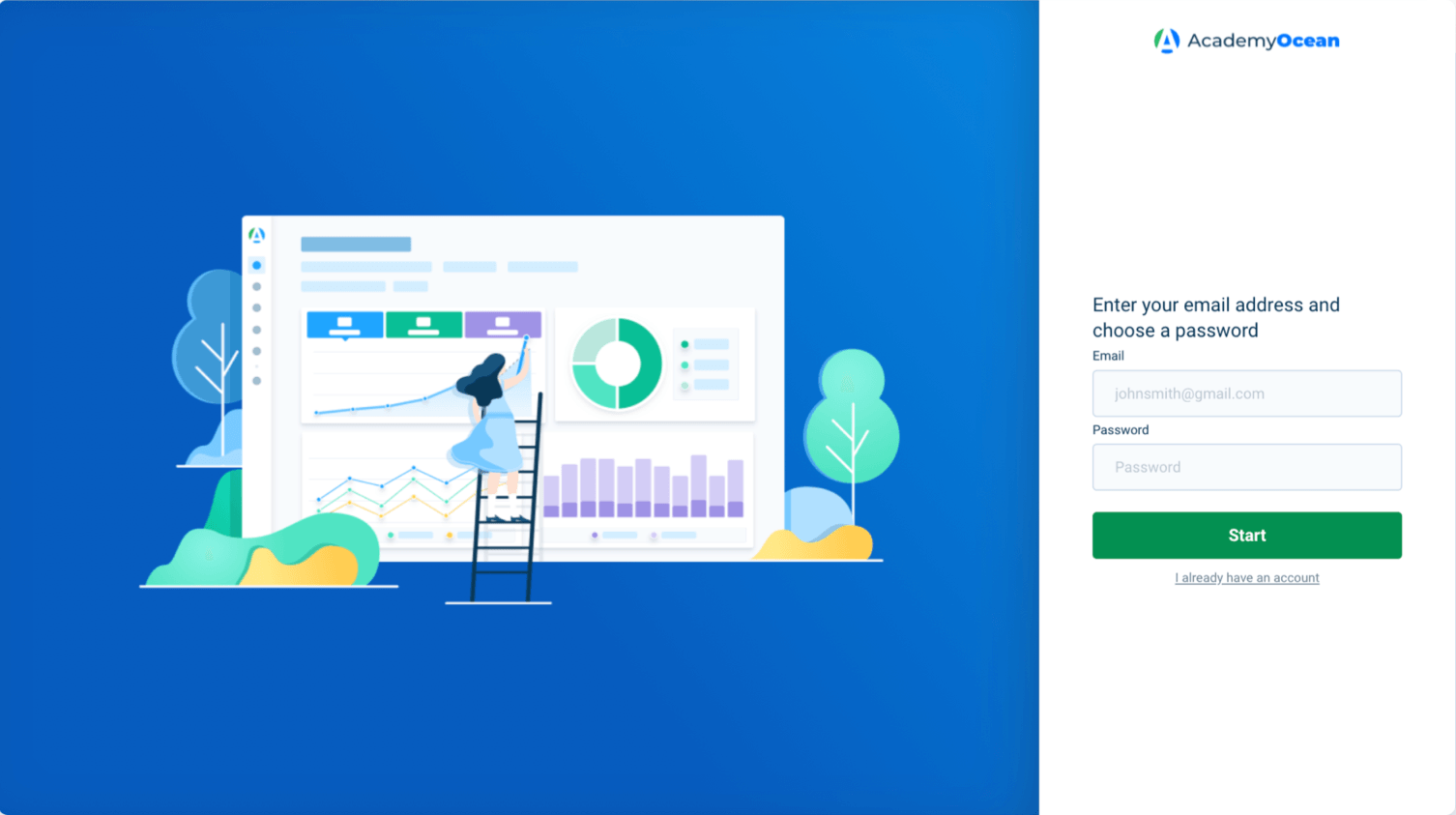 AcademyOcean

Enter your email address and choose a password

Email

johnsmith@gmail.com

Password

Password

Start

I already have an account